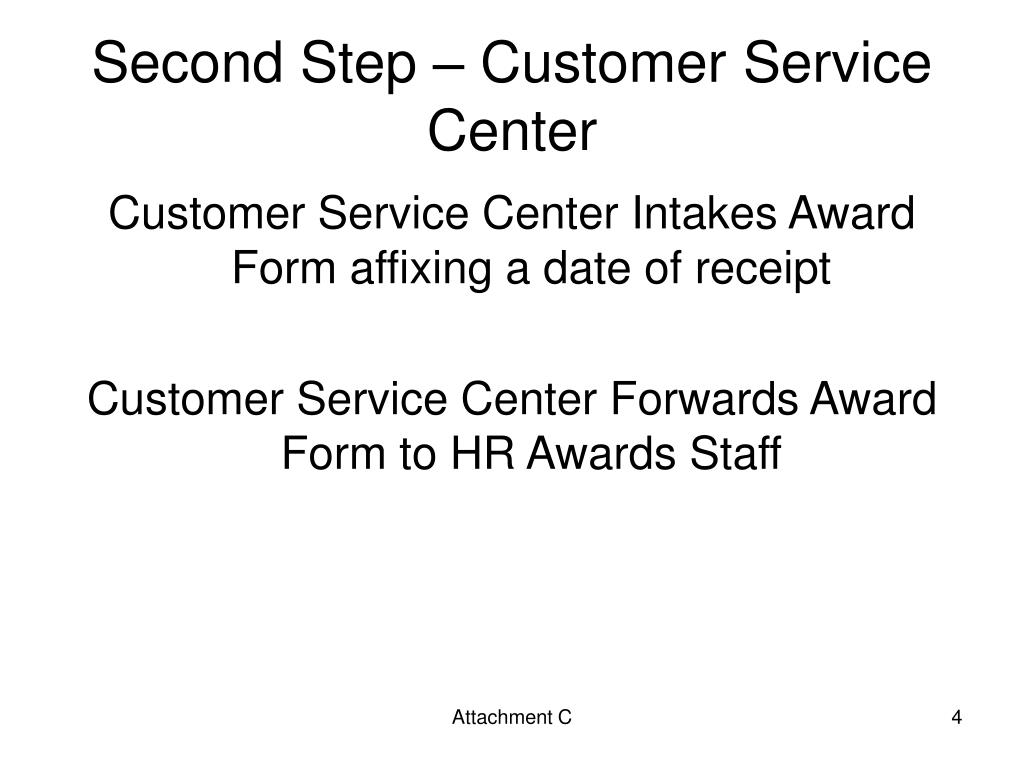 Second Step – Customer Service Center

Customer Service Center Intakes Award Form affixing a date of receipt

Customer Service Center Forwards Award Form to HR Awards Staff

Attachment C

4